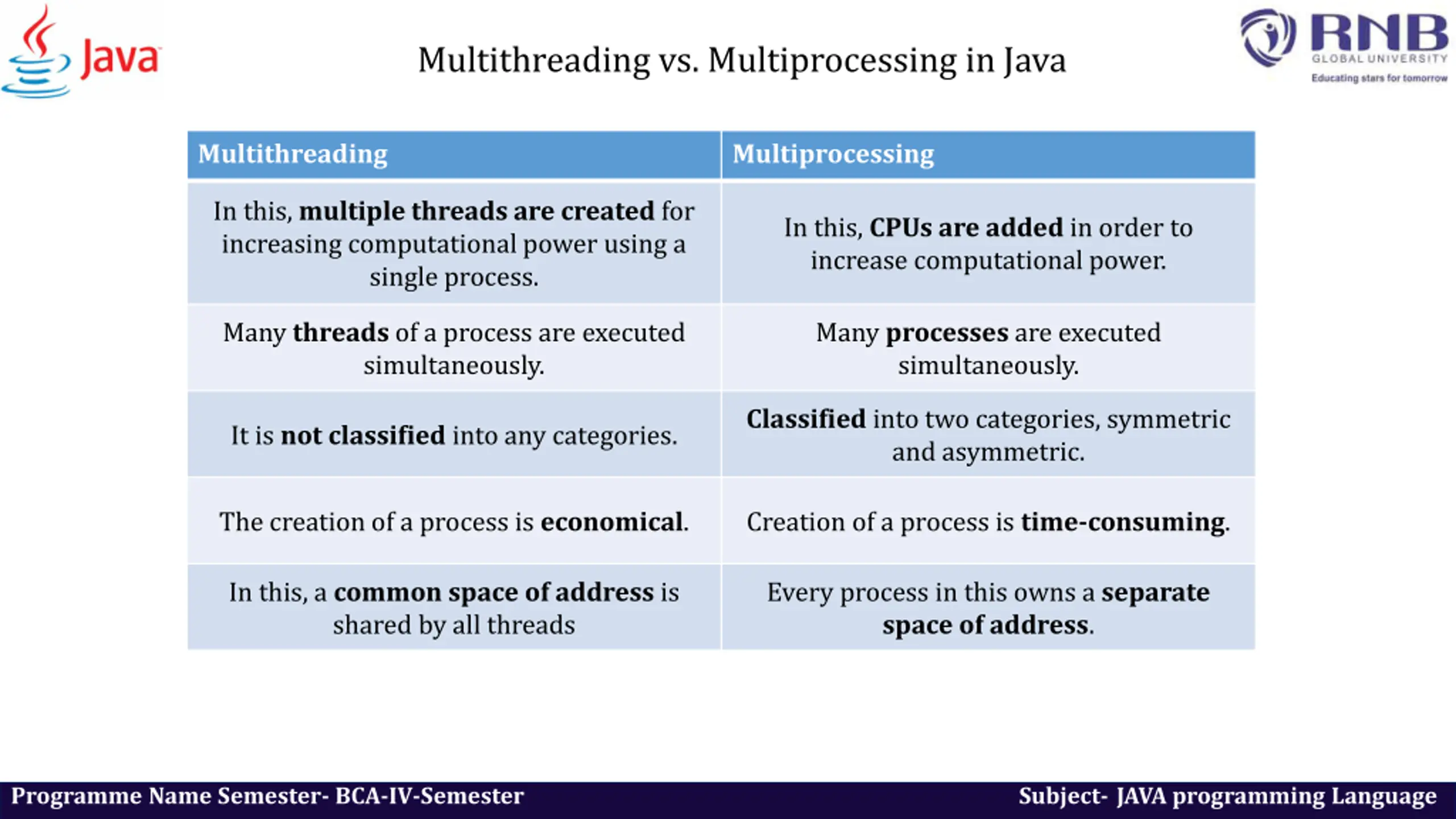 Java

Multithreading vs. Multiprocessing in Java

RNB GLOBAL UNIVERSITY
Educating stars for tomorrow

| Multithreading | Multiprocessing |
|---|---|
| In this, multiple threads are created for increasing computational power using a single process. | In this, CPUs are added in order to increase computational power. |
| Many threads of a process are executed simultaneously. | Many processes are executed simultaneously. |
| It is not classified into any categories. | Classified into two categories, symmetric and asymmetric. |
| The creation of a process is economical. | Creation of a process is time-consuming. |
| In this, a common space of address is shared by all threads | Every process in this owns a separate space of address. |

Programme Name Semester- BCA-IV-Semester

Subject- JAVA programming Language